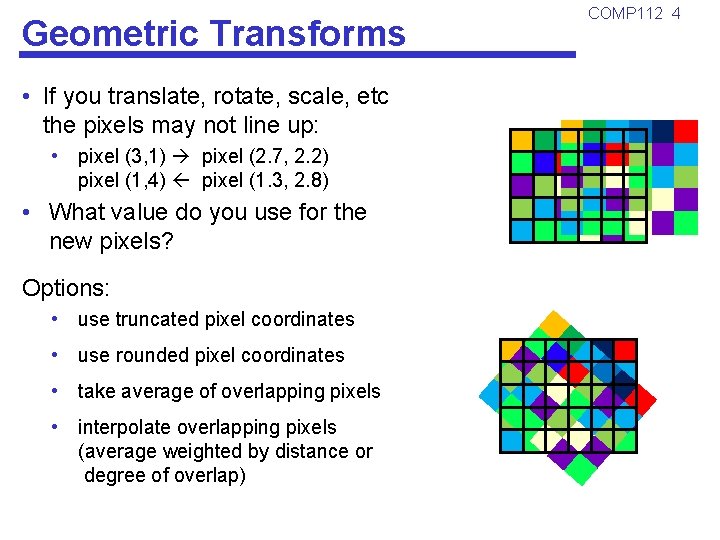 COMP112 4

Geometric Transforms

• If you translate, rotate, scale, etc the pixels may not line up:

• pixel (3,1) → pixel (2.7, 2.2)
pixel (1,4) ← pixel (1.3, 2.8)

• What value do you use for the new pixels?

Options:

• use truncated pixel coordinates

• use rounded pixel coordinates

• take average of overlapping pixels

• interpolate overlapping pixels (average weighted by distance or degree of overlap)